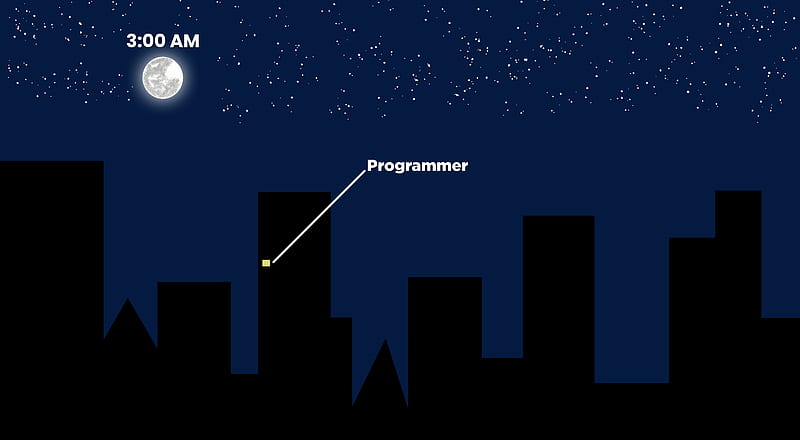 3:00 AM

Programmer